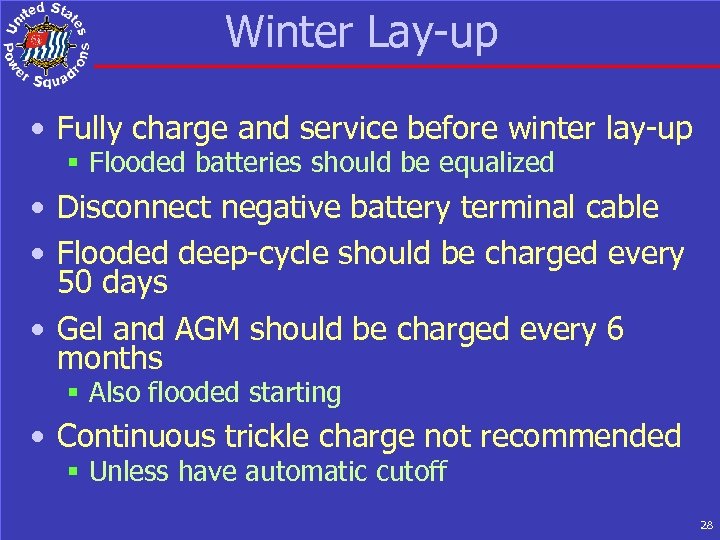 United States Power Squadrons

Winter Lay-up

• Fully charge and service before winter lay-up
 ▪ Flooded batteries should be equalized
• Disconnect negative battery terminal cable
• Flooded deep-cycle should be charged every 50 days
• Gel and AGM should be charged every 6 months
 ▪ Also flooded starting
• Continuous trickle charge not recommended
 ▪ Unless have automatic cutoff

28